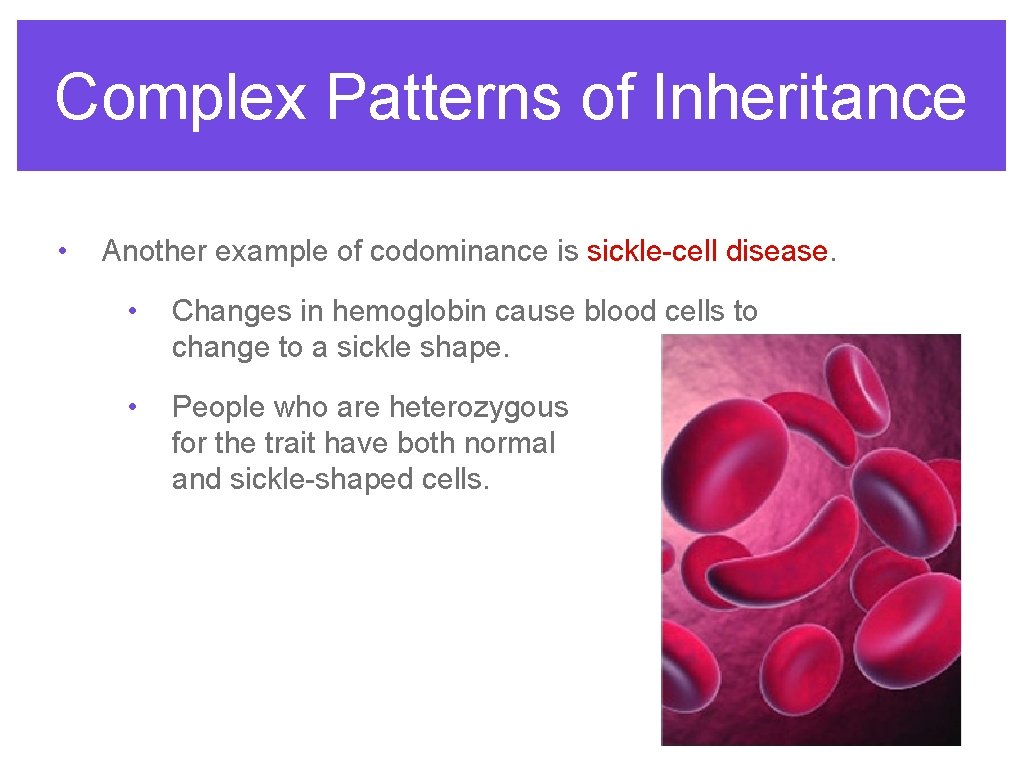 Complex Patterns of Inheritance

• Another example of codominance is sickle-cell disease.

• Changes in hemoglobin cause blood cells to change to a sickle shape.

• People who are heterozygous for the trait have both normal and sickle-shaped cells.